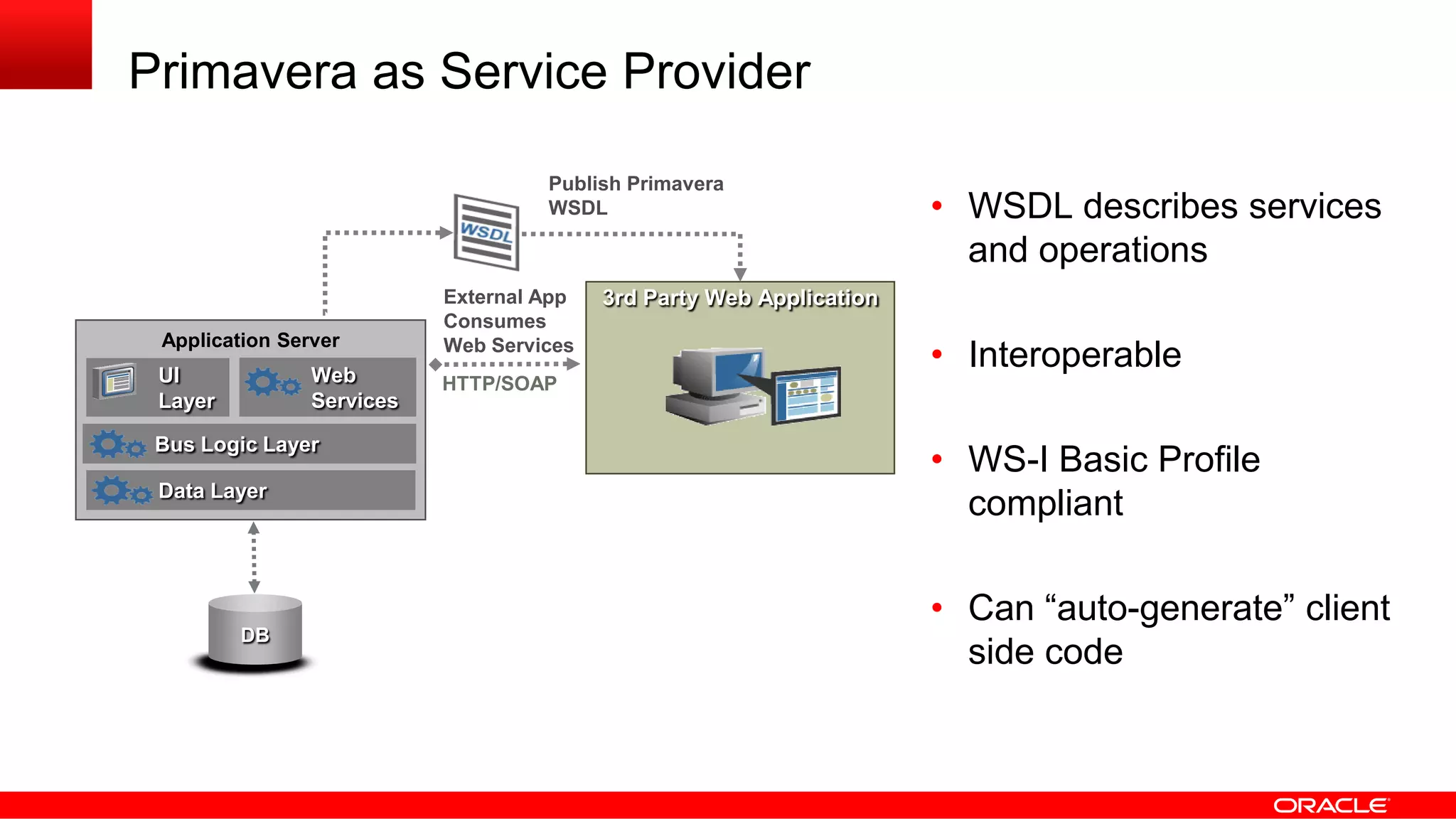 Primavera as Service Provider

Publish Primavera WSDL

WSDL

External App Consumes Web Services

HTTP/SOAP

3rd Party Web Application

Application Server

UI Layer

Web Services

Bus Logic Layer

Data Layer

DB

• WSDL describes services and operations

• Interoperable

• WS-I Basic Profile compliant

• Can “auto-generate” client side code

ORACLE